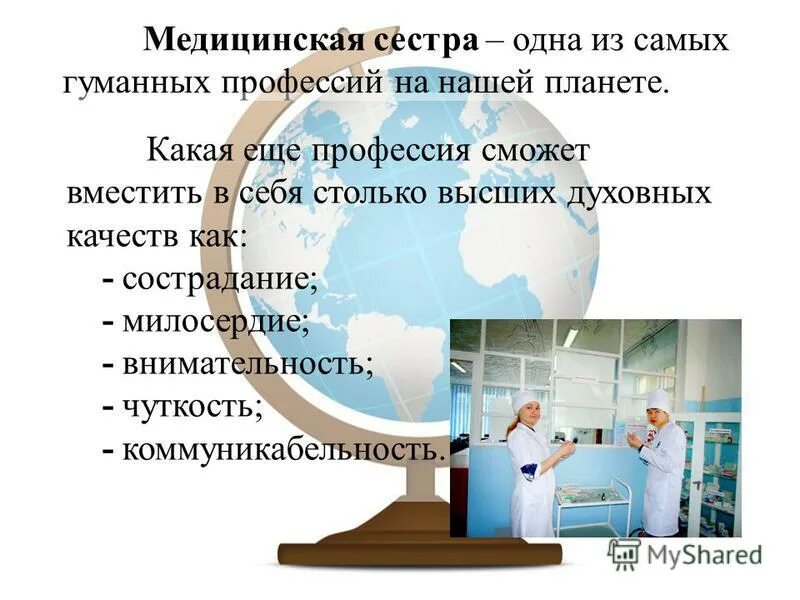 Медицинская сестра – одна из самых гуманных профессий на нашей планете.

Какая еще профессия сможет вместить в себя столько высших духовных качеств как:
- сострадание;
- милосердие;
- внимательность;
- чуткость;
- коммуникабельность.

MyShared